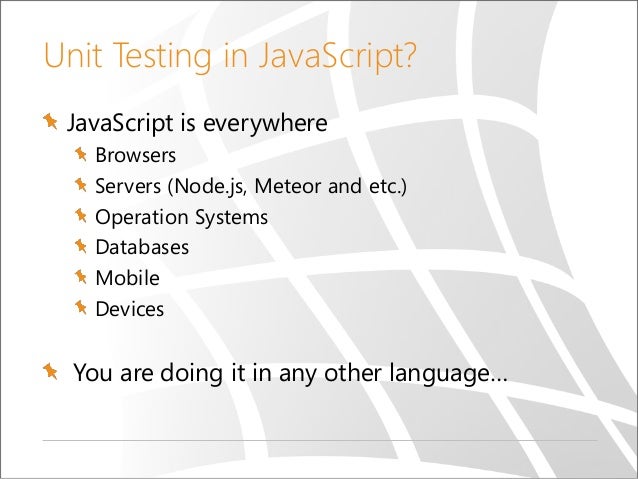 Unit Testing in JavaScript?

JavaScript is everywhere

Browsers

Servers (Node.js, Meteor and etc.)

Operation Systems

Databases

Mobile

Devices

You are doing it in any other language…